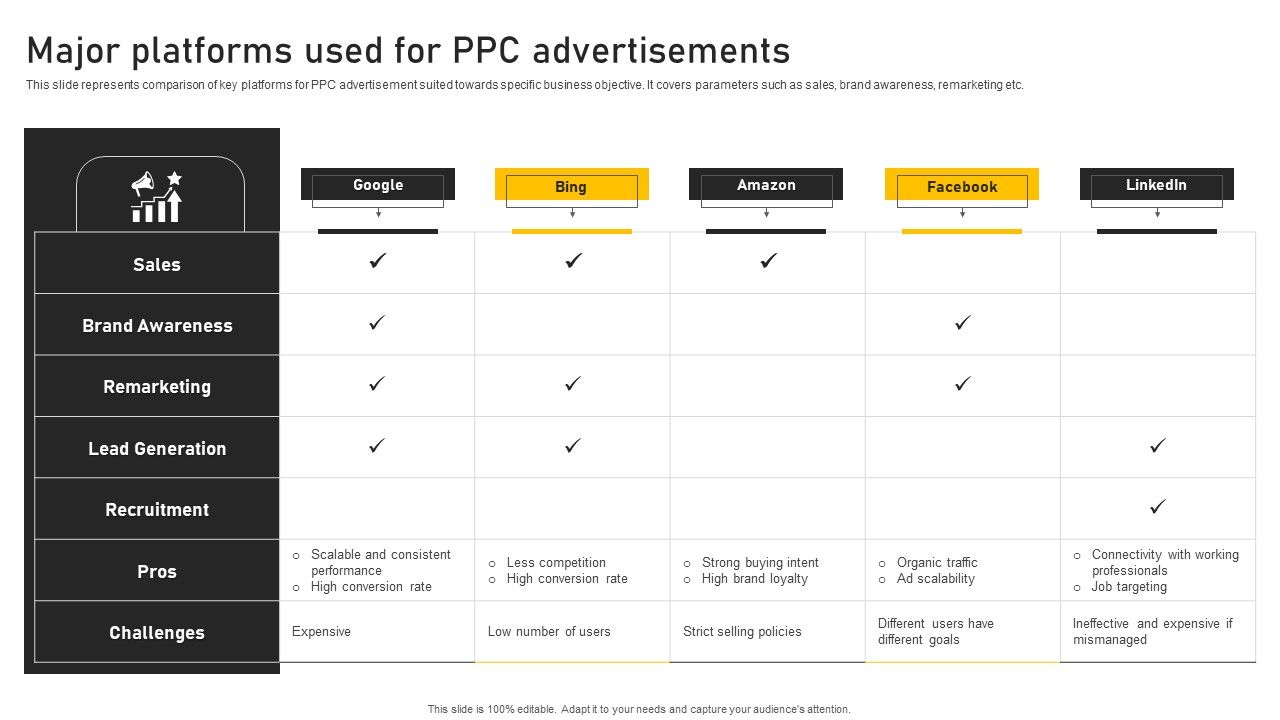 Major platforms used for PPC advertisements

This slide represents comparison of key platforms for PPC advertisement suited towards specific business objective. It covers parameters such as sales, brand awareness, remarketing etc.

| | Google | Bing | Amazon | Facebook | LinkedIn |
|---|---|---|---|---|---|
| Sales | ✓ | ✓ | ✓ | | |
| Brand Awareness | ✓ | | | ✓ | |
| Remarketing | ✓ | ✓ | | ✓ | |
| Lead Generation | ✓ | ✓ | | | ✓ |
| Recruitment | | | | | ✓ |
| Pros | ○ Scalable and consistent performance ○ High conversion rate | ○ Less competition ○ High conversion rate | ○ Strong buying intent ○ High brand loyalty | ○ Organic traffic ○ Ad scalability | ○ Connectivity with working professionals ○ Job targeting |
| Challenges | Expensive | Low number of users | Strict selling policies | Different users have different goals | Ineffective and expensive if mismanaged |

This slide is 100% editable. Adapt it to your needs and capture your audience's attention.